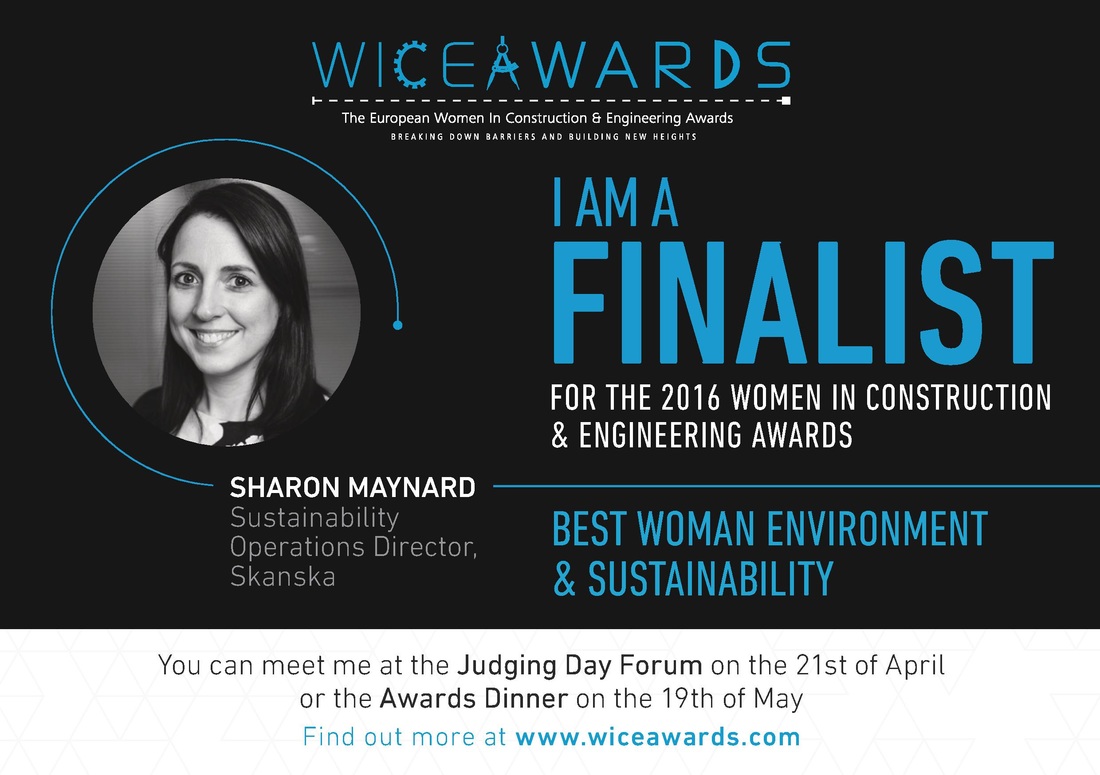 WICEAWARDS
The European Women In Construction & Engineering Awards
BREAKING DOWN BARRIERS AND BUILDING NEW HEIGHTS

I AM A
FINALIST
FOR THE 2016 WOMEN IN CONSTRUCTION & ENGINEERING AWARDS

SHARON MAYNARD
Sustainability Operations Director, Skanska

BEST WOMAN ENVIRONMENT & SUSTAINABILITY

You can meet me at the Judging Day Forum on the 21st of April or the Awards Dinner on the 19th of May

Find out more at www.wiceawards.com